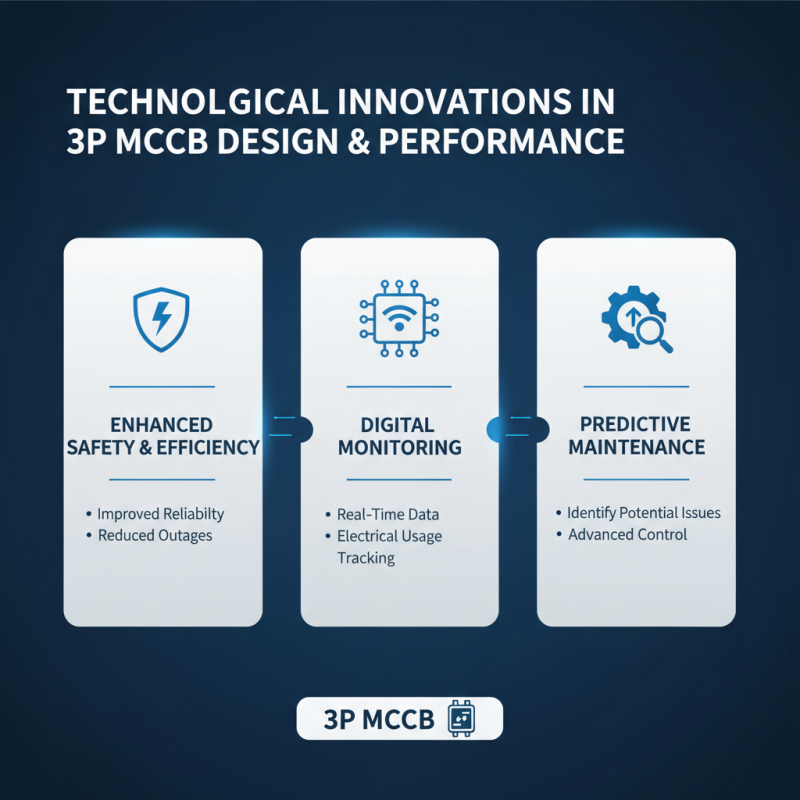 TECHNOLGICAL INNOVATIONS IN 3P MCCB DESIGN & PERFORMANCE

ENHANCED SAFETY & EFFICIENCY

• Improved Reliabilty
• Reduced Outages

DIGITAL MONITORING

• Real-Time Data
• Electrical Usage Tracking

PREDICTIVE MAINTENANCE

• Identify Potential Issues
• Advanced Control

3P MCCB